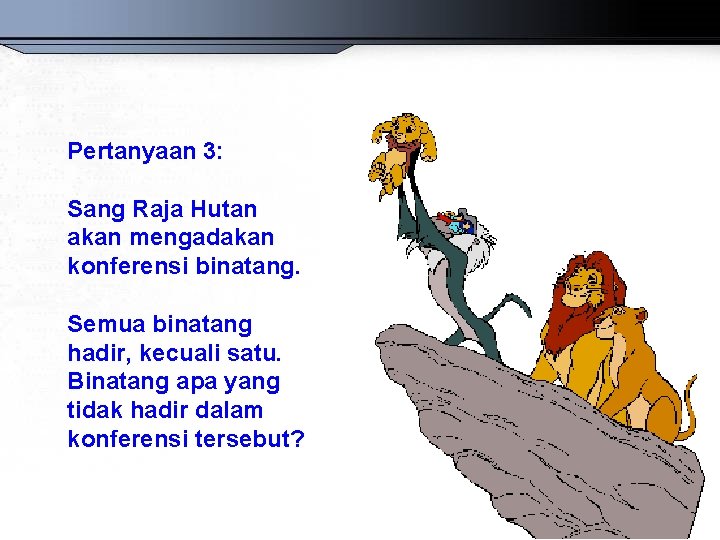 Pertanyaan 3:

Sang Raja Hutan akan mengadakan konferensi binatang.

Semua binatang hadir, kecuali satu. Binatang apa yang tidak hadir dalam konferensi tersebut?